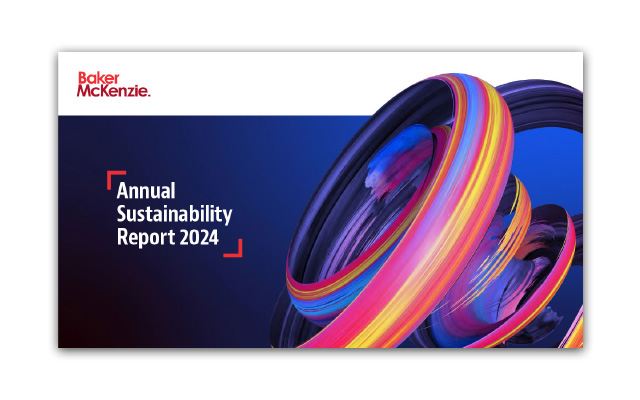 Baker McKenzie.

Annual Sustainability Report 2024